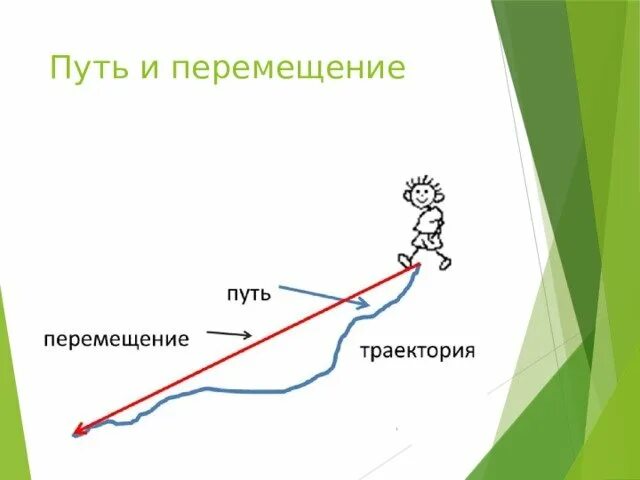 Путь и перемещение

путь

перемещение

траектория